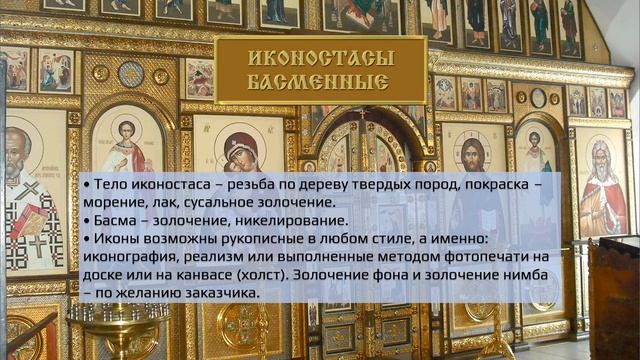 ИКОНОСТАСЫ БАСМЕННЫЕ

• Тело иконостаса – резьба по дереву твердых пород, покраска – морение, лак, сусальное золочение.
• Басма – золочение, никелирование.
• Иконы возможны рукописные в любом стиле, а именно: иконография, реализм или выполненные методом фотопечати на доске или на канвасе (холст). Золочение фона и золочение нимба – по желанию заказчика.